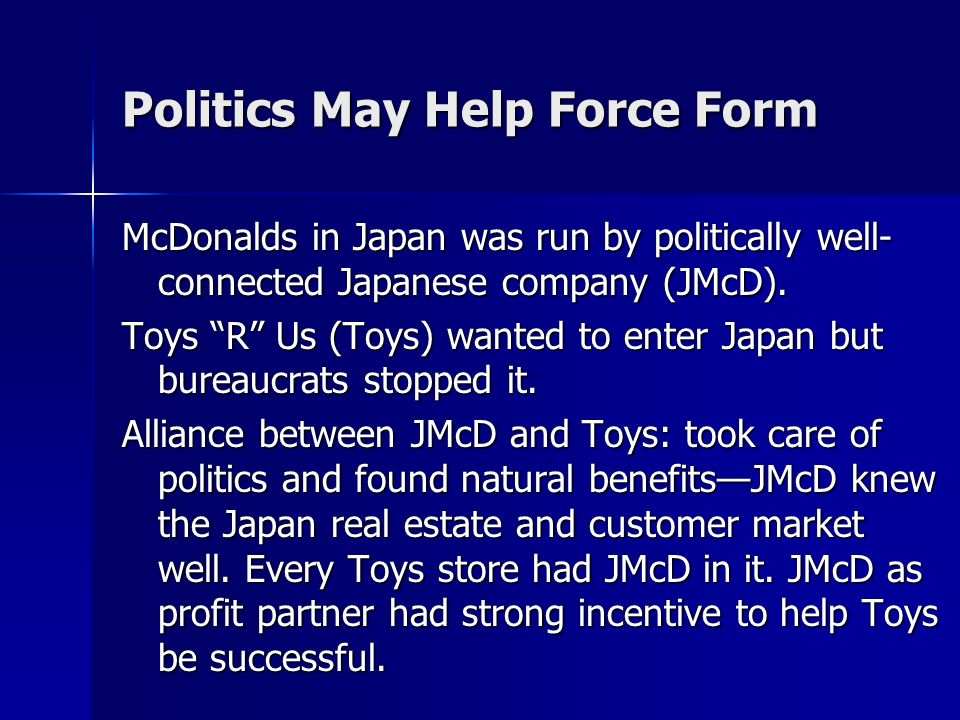 Politics May Help Force Form

McDonalds in Japan was run by politically well-connected Japanese company (JMcD).

Toys “R” Us (Toys) wanted to enter Japan but bureaucrats stopped it.

Alliance between JMcD and Toys: took care of politics and found natural benefits—JMcD knew the Japan real estate and customer market well. Every Toys store had JMcD in it. JMcD as profit partner had strong incentive to help Toys be successful.